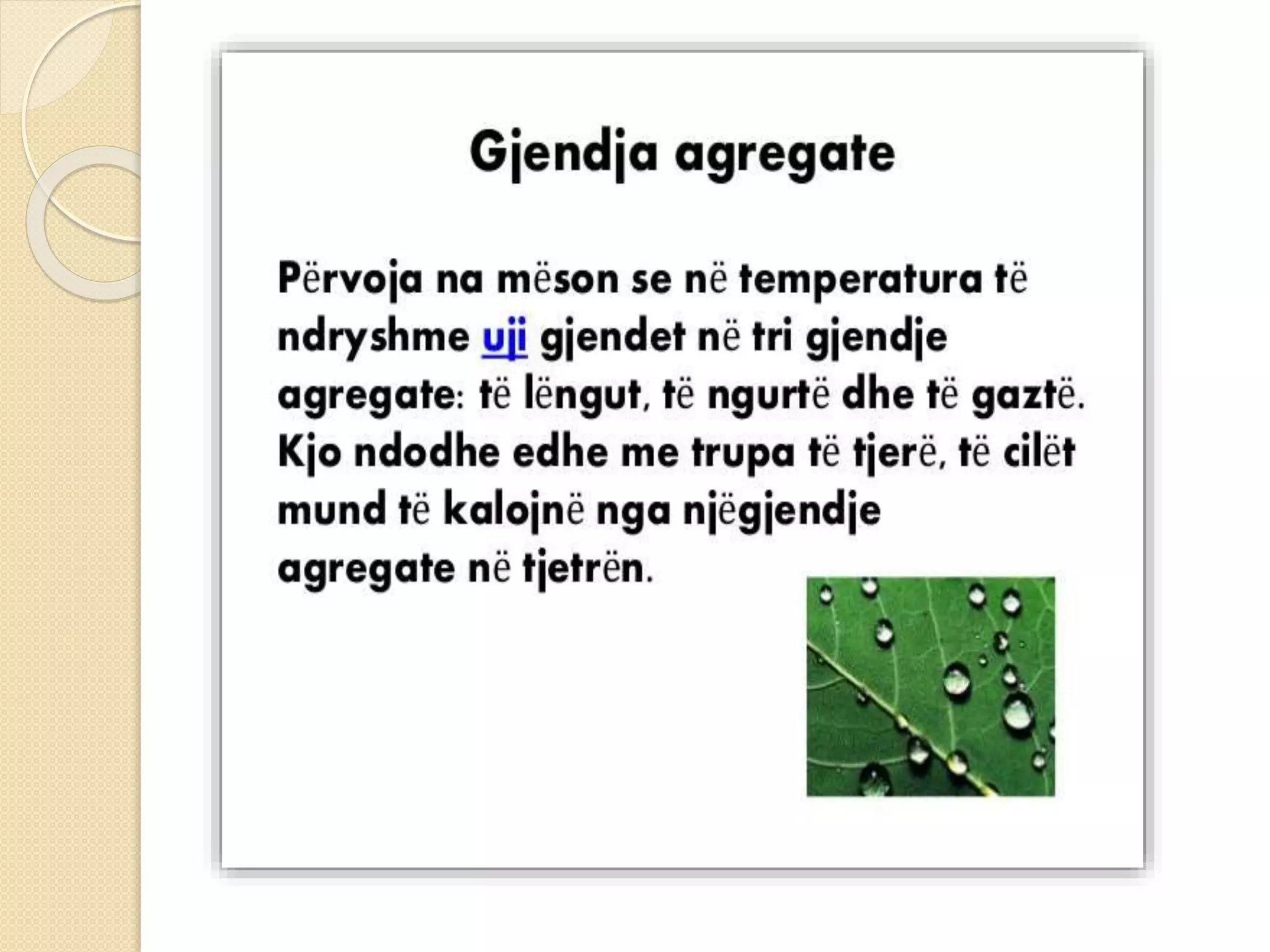 Gjendja agregate

Përvoja na mëson se në temperatura të ndryshme uji gjendet në tri gjendje agregate: të lëngut, të ngurtë dhe të gaztë. Kjo ndodhe edhe me trupa të tjerë, të cilët mund të kalojnë nga njëgjendje agregate në tjetrën.